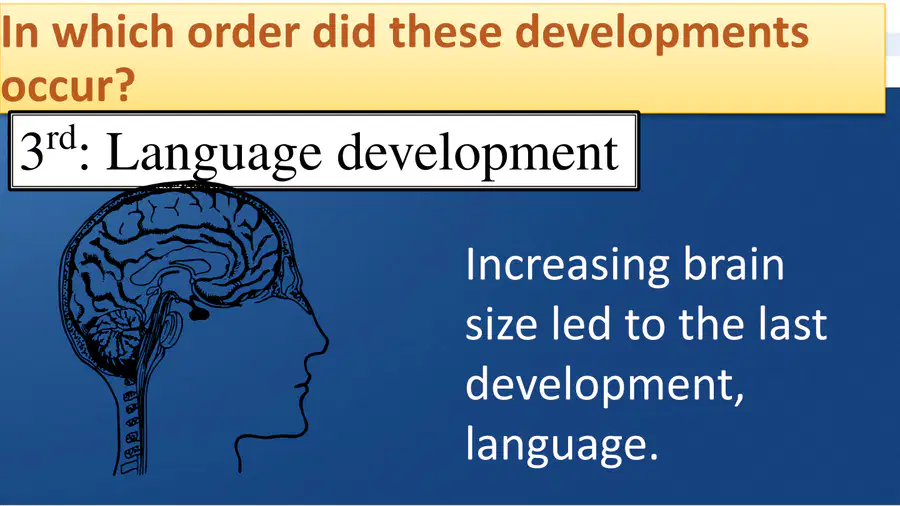 In which order did these developments occur?

3rd: Language development

Increasing brain size led to the last development, language.